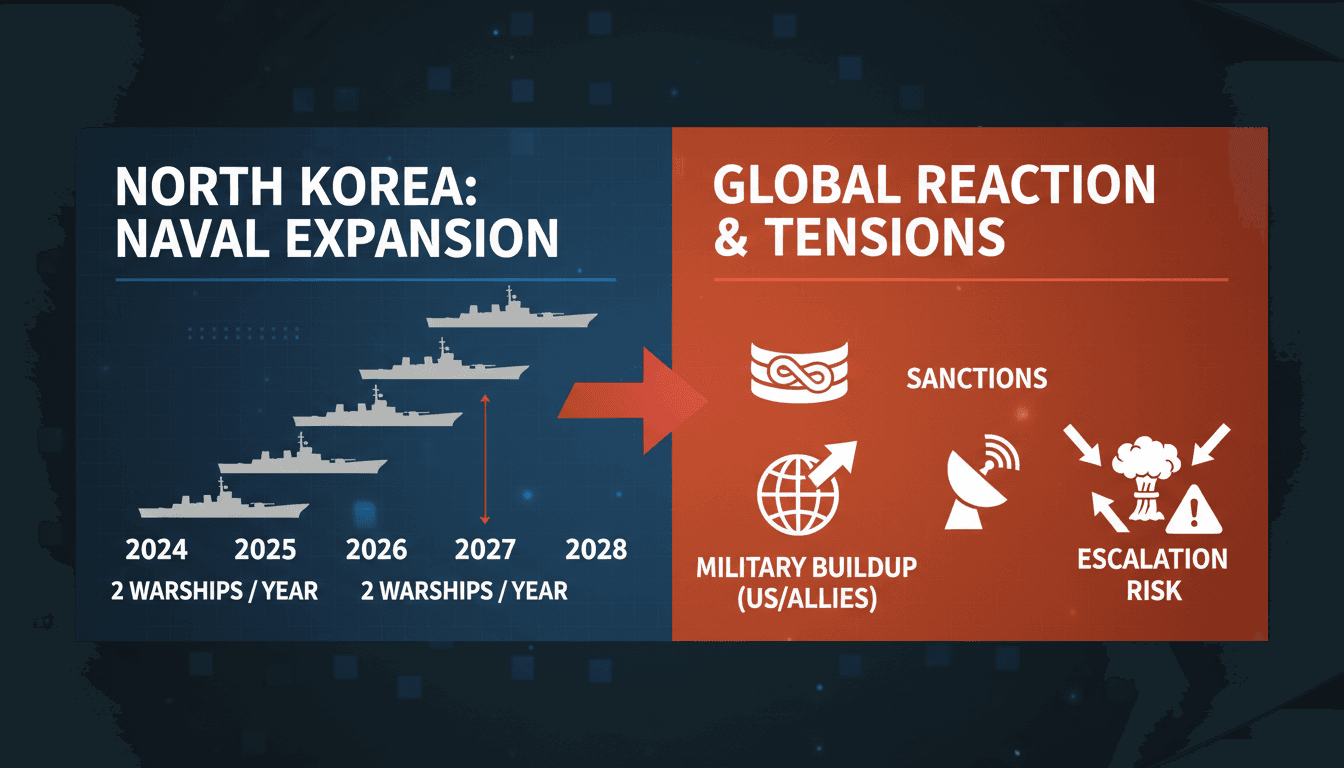 NORTH KOREA: NAVAL EXPANSION

2024 2025 2026 2027 2028

2 WARSHIPS / YEAR 2 WARSHIPS / YEAR

GLOBAL REACTION & TENSIONS

SANCTIONS

MILITARY BUILDUP (US/ALLIES)

ESCALATION RISK